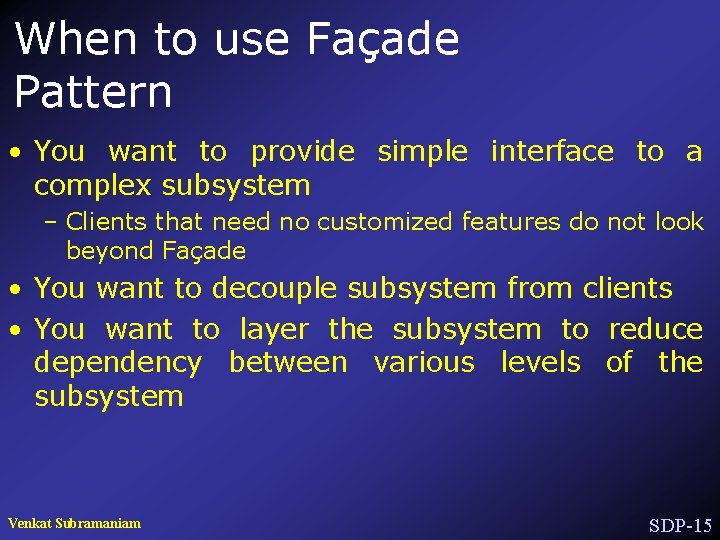 When to use Façade Pattern

• You want to provide simple interface to a complex subsystem

– Clients that need no customized features do not look beyond Façade

• You want to decouple subsystem from clients

• You want to layer the subsystem to reduce dependency between various levels of the subsystem

Venkat Subramaniam

SDP-15